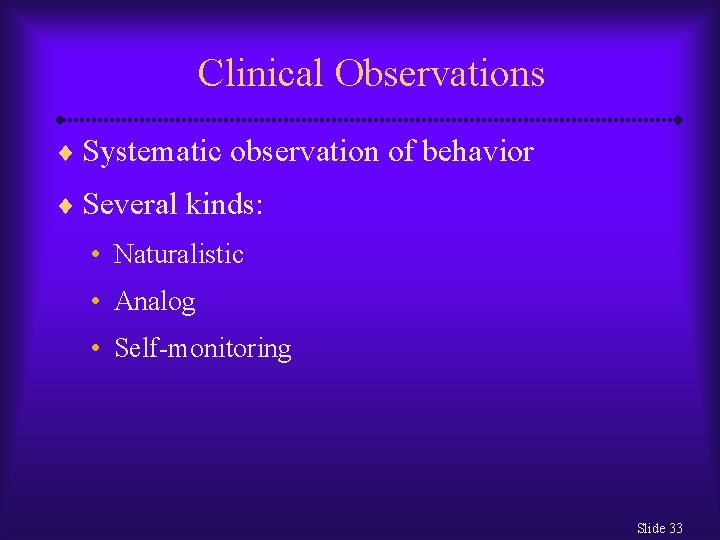 Clinical Observations

♦ Systematic observation of behavior

♦ Several kinds:

• Naturalistic

• Analog

• Self-monitoring

Slide 33